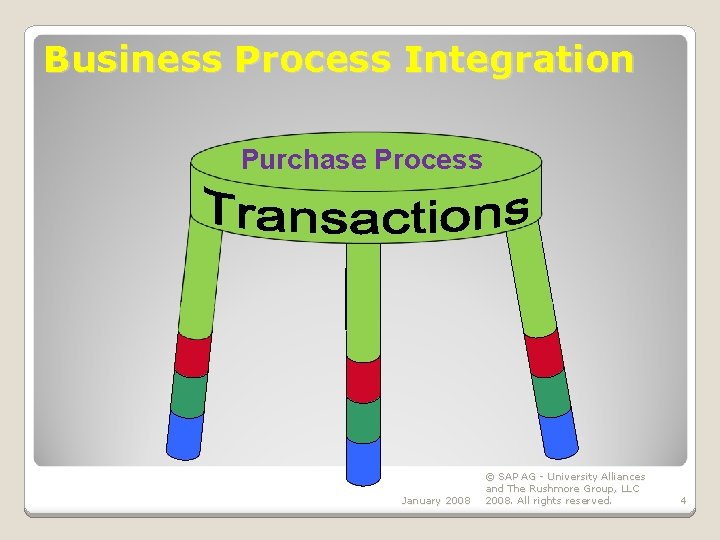 Business Process Integration

Purchase Process

Transactions

January 2008

© SAP AG - University Alliances and The Rushmore Group, LLC 2008. All rights reserved.

4